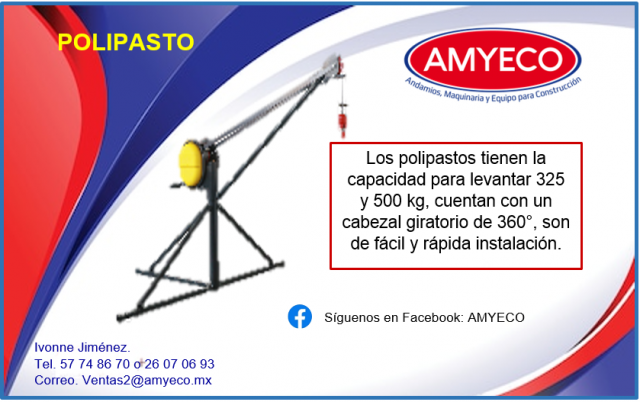 POLIPASTO

AMYECO
Andamios, Maquinaria y Equipo para Construcción

Los polipastos tienen la capacidad para levantar 325 y 500 kg, cuentan con un cabezal giratorio de 360°, son de fácil y rápida instalación.

Síguenos en Facebook: AMYECO

Ivonne Jiménez.
Tel. 57 74 86 70 o 26 07 06 93
Correo. Ventas2@amyeco.mx